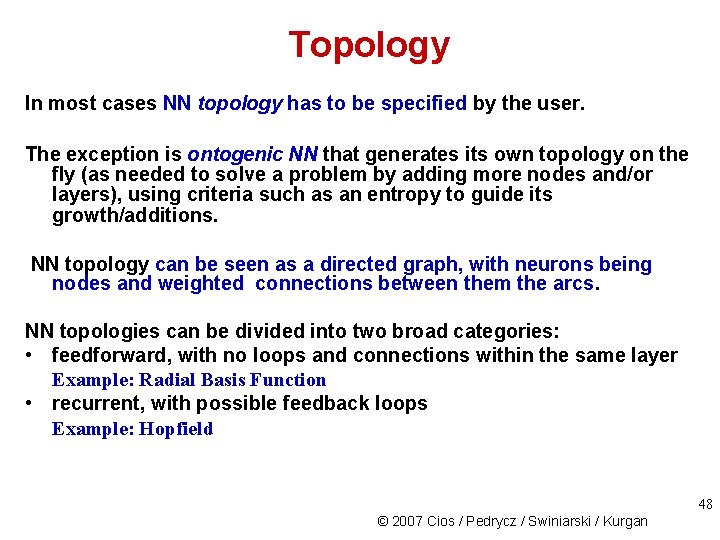 Topology

In most cases NN topology has to be specified by the user.

The exception is ontogenic NN that generates its own topology on the fly (as needed to solve a problem by adding more nodes and/or layers), using criteria such as an entropy to guide its growth/additions.

NN topology can be seen as a directed graph, with neurons being nodes and weighted connections between them the arcs.

NN topologies can be divided into two broad categories:
• feedforward, with no loops and connections within the same layer
Example: Radial Basis Function
• recurrent, with possible feedback loops
Example: Hopfield

48

© 2007 Cios / Pedrycz / Swiniarski / Kurgan